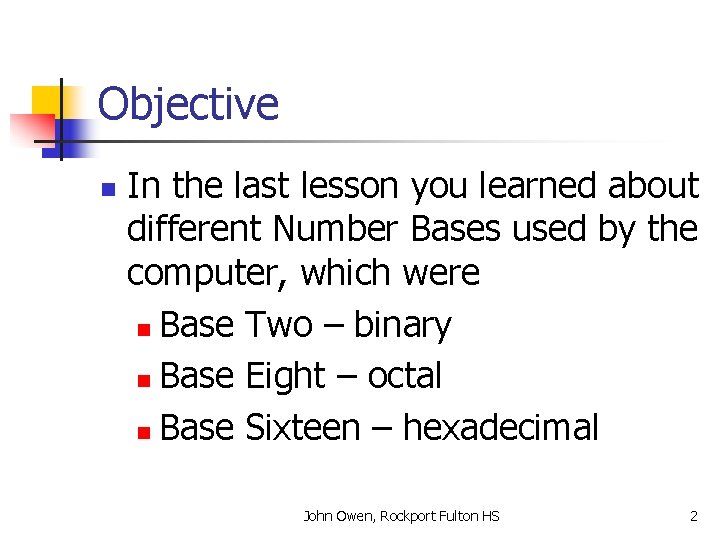 Objective

In the last lesson you learned about different Number Bases used by the computer, which were

Base Two – binary

Base Eight – octal

Base Sixteen – hexadecimal

John Owen, Rockport Fulton HS

2